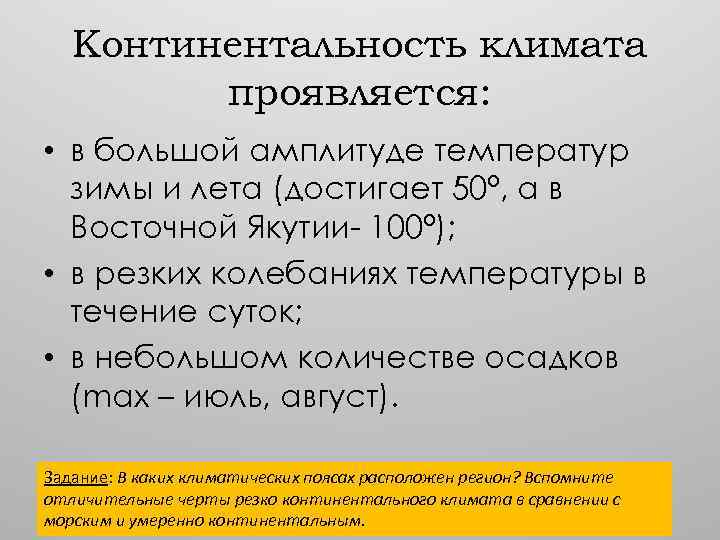 Континентальность климата проявляется:

• в большой амплитуде температур зимы и лета (достигает 50°, а в Восточной Якутии- 100°);

• в резких колебаниях температуры в течение суток;

• в небольшом количестве осадков (max – июль, август).

Задание: В каких климатических поясах расположен регион? Вспомните отличительные черты резко континентального климата в сравнении с морским и умеренно континентальным.